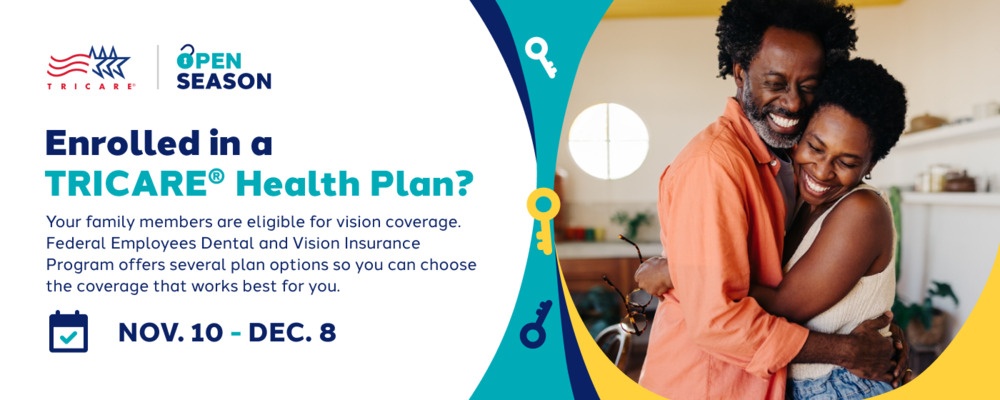 TRICARE®

OPEN SEASON

Enrolled in a TRICARE® Health Plan?

Your family members are eligible for vision coverage. Federal Employees Dental and Vision Insurance Program offers several plan options so you can choose the coverage that works best for you.

NOV. 10 - DEC. 8